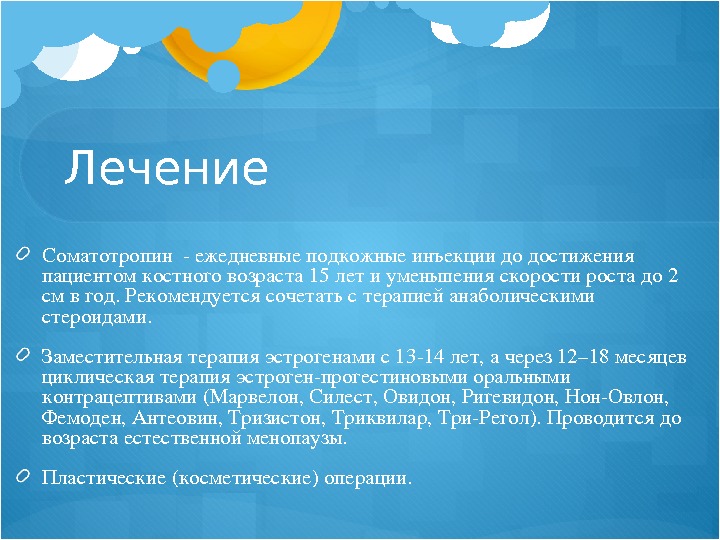 Лечение

Соматотропин  - ежедневные подкожные инъекции до достижения пациентом костного возраста 15 лет и уменьшения скорости роста до 2 см в год. Рекомендуется сочетать с терапией анаболическими стероидами.

Заместительная терапия эстрогенами с 13-14 лет, а через 12–18 месяцев циклическая терапия эстроген-прогестиновыми оральными контрацептивами (Марвелон, Силест, Овидон, Ригевидон, Нон-Овлон, Фемоден, Антеовин, Тризистон, Триквилар, Три-Регол). Проводится до возраста естественной менопаузы.

Пластические (косметические) операции.